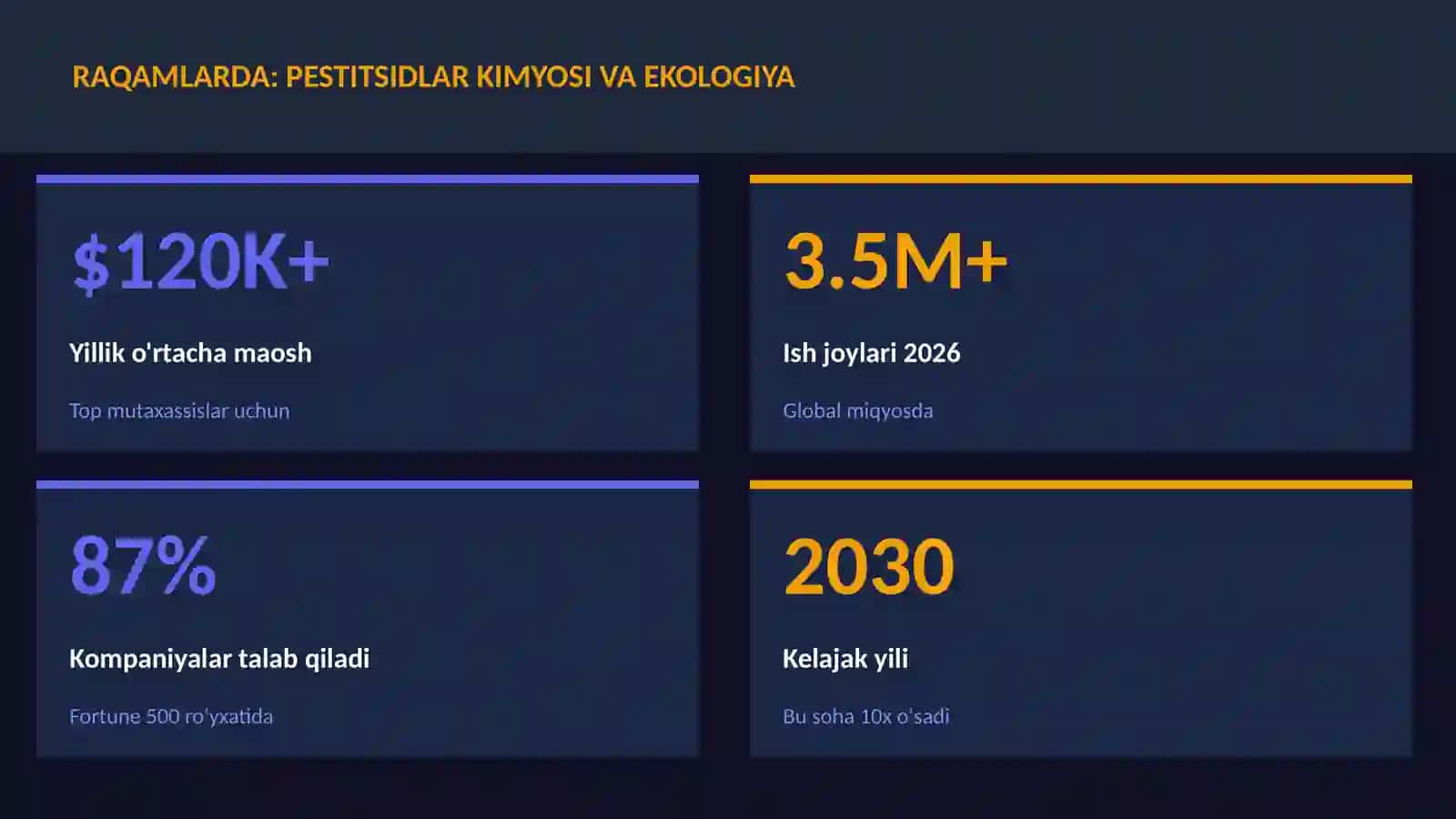 RAQAMLARDA: PESTITSIDLAR KIMYOSI VA EKOLOGIYA

\$120K+

Yillik o'rtacha maosh

Top mutaxassislar uchun

3.5M+

Ish joylari 2026

Global miqyosda

87%

Kompaniyalar talab qiladi

Fortune 500 ro'yxatida

2030

Kelajak yili

Bu soha 10x o'sadi